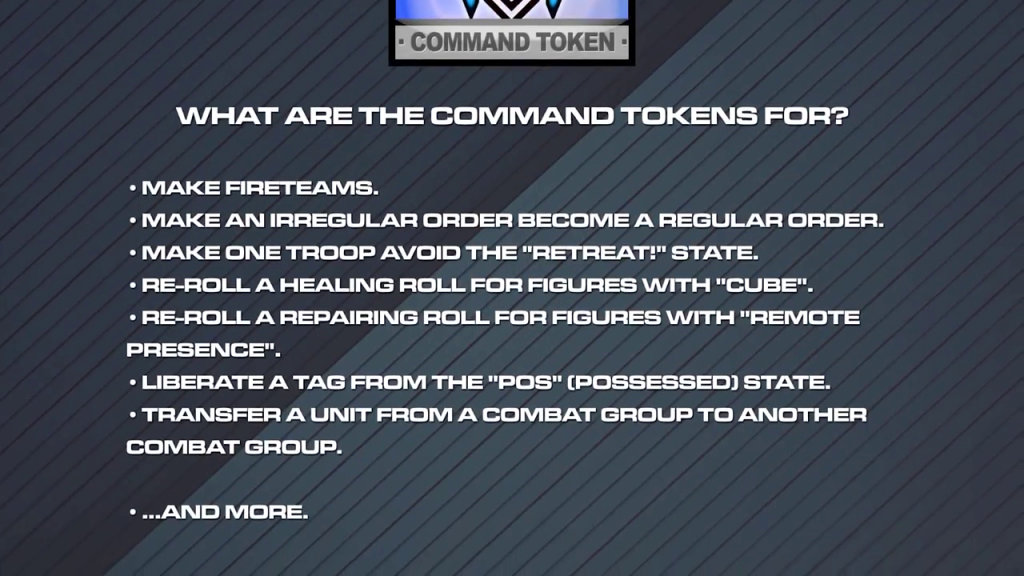 · COMMAND TOKEN ·

WHAT ARE THE COMMAND TOKENS FOR?

• MAKE FIRETEAMS.
• MAKE AN IRREGULAR ORDER BECOME A REGULAR ORDER.
• MAKE ONE TROOP AVOID THE "RETREAT!" STATE.
• RE-ROLL A HEALING ROLL FOR FIGURES WITH "CUBE".
• RE-ROLL A REPAIRING ROLL FOR FIGURES WITH "REMOTE PRESENCE".
• LIBERATE A TAG FROM THE "POS" (POSSESSED) STATE.
• TRANSFER A UNIT FROM A COMBAT GROUP TO ANOTHER COMBAT GROUP.

• ...AND MORE.